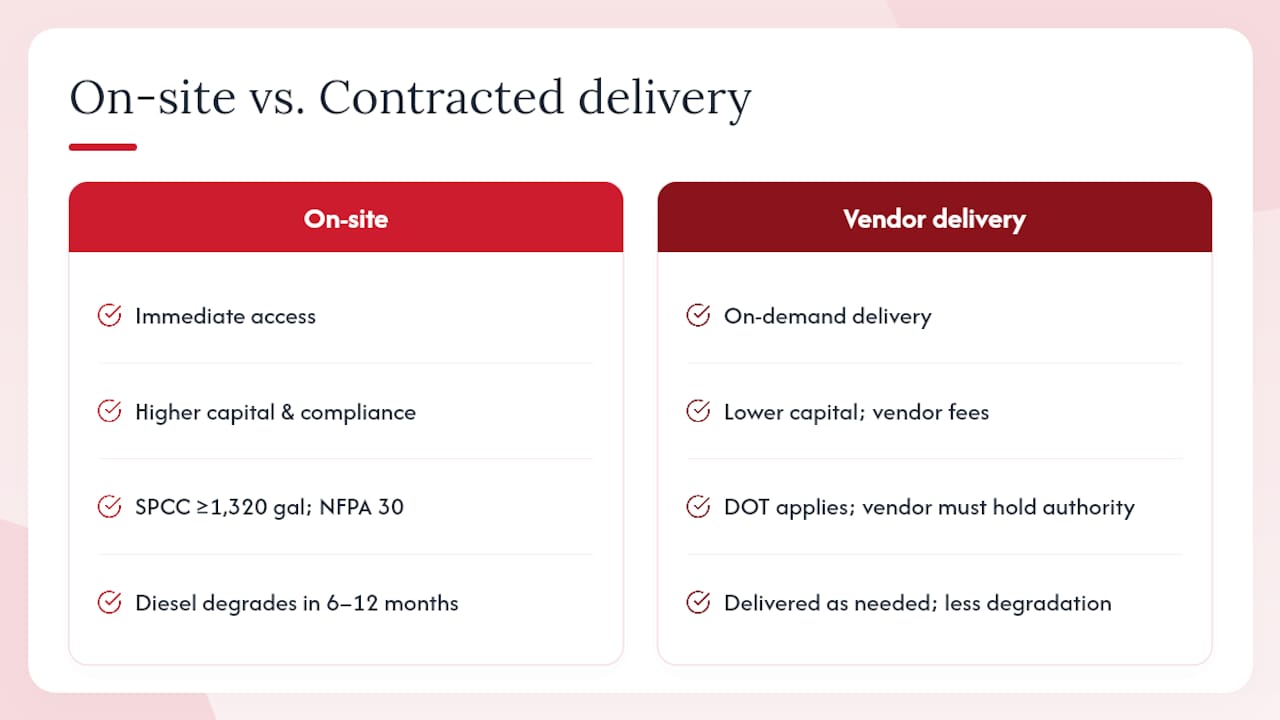 On-site vs. Contracted delivery

On-site

Immediate access

Higher capital & compliance

SPCC ≥1,320 gal; NFPA 30

Diesel degrades in 6–12 months

Vendor delivery

On-demand delivery

Lower capital; vendor fees

DOT applies; vendor must hold authority

Delivered as needed; less degradation